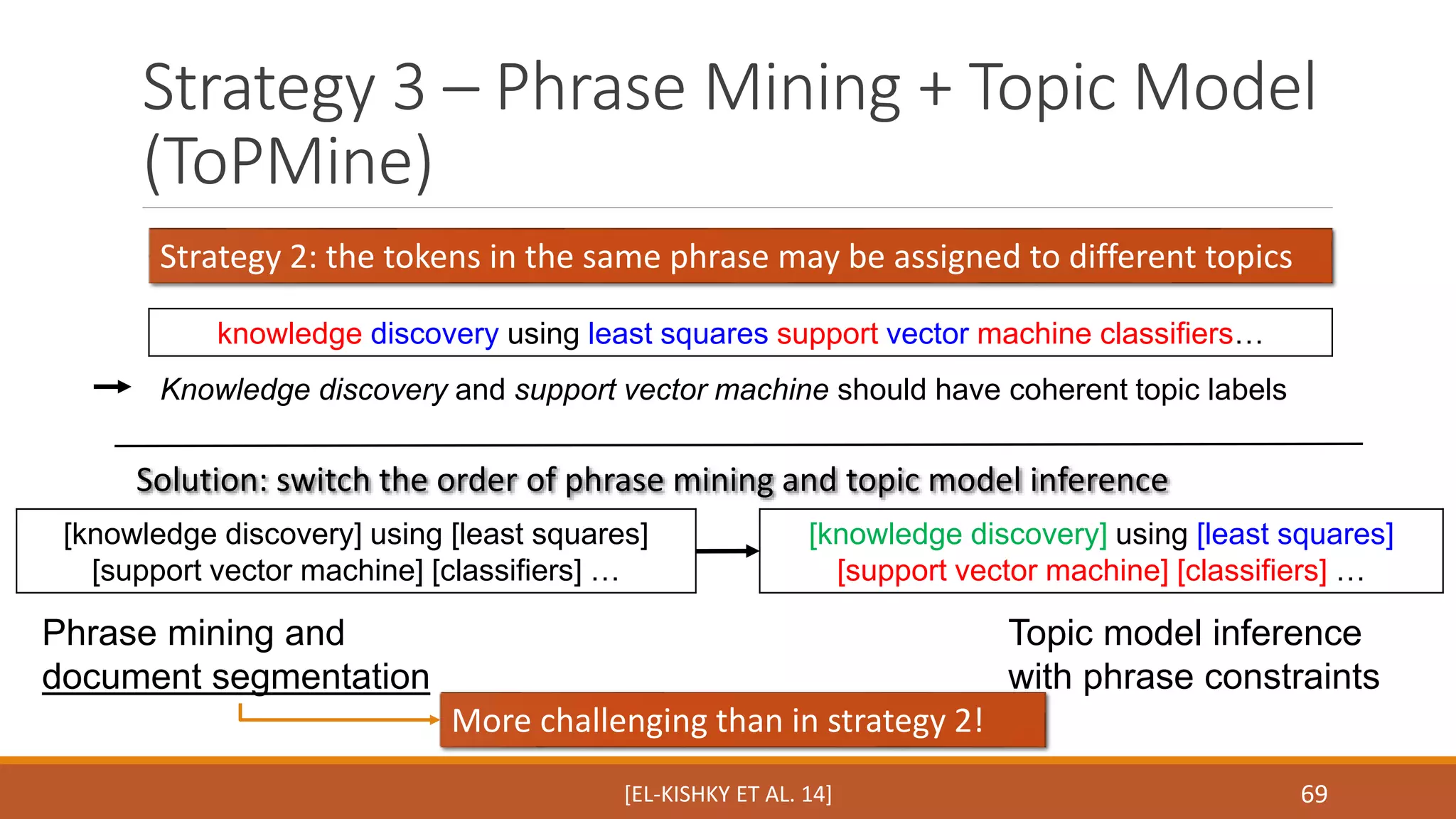 Strategy 3 – Phrase Mining + Topic Model (ToPMine)

Strategy 2: the tokens in the same phrase may be assigned to different topics

knowledge discovery using least squares support vector machine classifiers…

Knowledge discovery and support vector machine should have coherent topic labels

Solution: switch the order of phrase mining and topic model inference

[knowledge discovery] using [least squares] [support vector machine] [classifiers] …

[knowledge discovery] using [least squares] [support vector machine] [classifiers] …

Phrase mining and document segmentation

Topic model inference with phrase constraints

More challenging than in strategy 2!

[EL-KISHKY ET AL. 14]

69